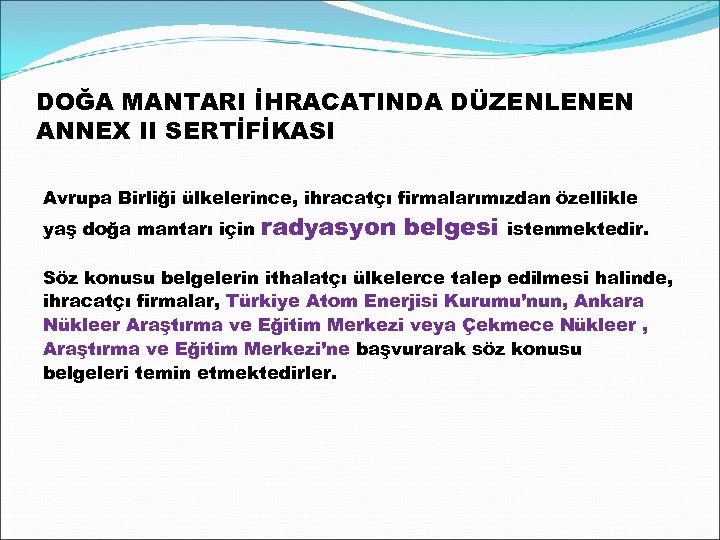 DOĞA MANTARI İHRACATINDA DÜZENLENEN ANNEX II SERTİFİKASI

Avrupa Birliği ülkelerince, ihracatçı firmalarımızdan özellikle yaş doğa mantarı için radyasyon belgesi istenmektedir.

Söz konusu belgelerin ithalatçı ülkelerce talep edilmesi halinde, ihracatçı firmalar, Türkiye Atom Enerjisi Kurumu'nun, Ankara Nükleer Araştırma ve Eğitim Merkezi veya Çekmece Nükleer , Araştırma ve Eğitim Merkezi'ne başvurarak söz konusu belgeleri temin etmektedirler.